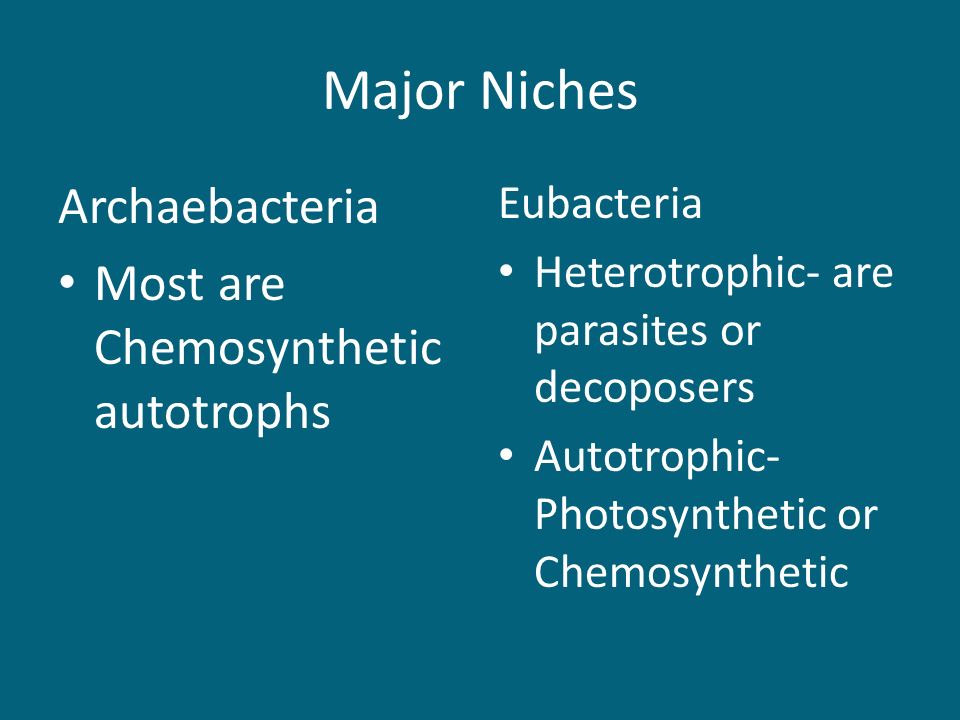 Major Niches

Archaebacteria

• Most are Chemosynthetic autotrophs

Eubacteria

• Heterotrophic- are parasites or decoposers

• Autotrophic- Photosynthetic or Chemosynthetic